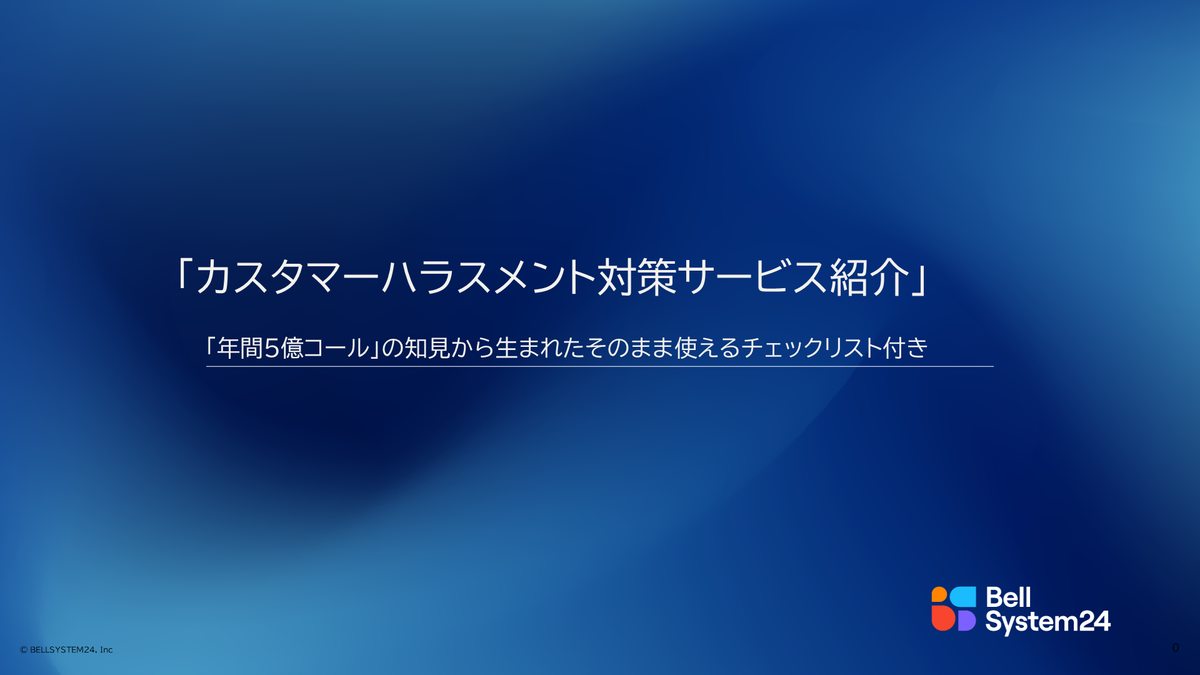 「カスタマーハラスメント対策サービス紹介」

「年間5億コール」の知見から生まれたそのまま使えるチェックリスト付き

Bell System24

© BELLSYSTEM24, Inc

0